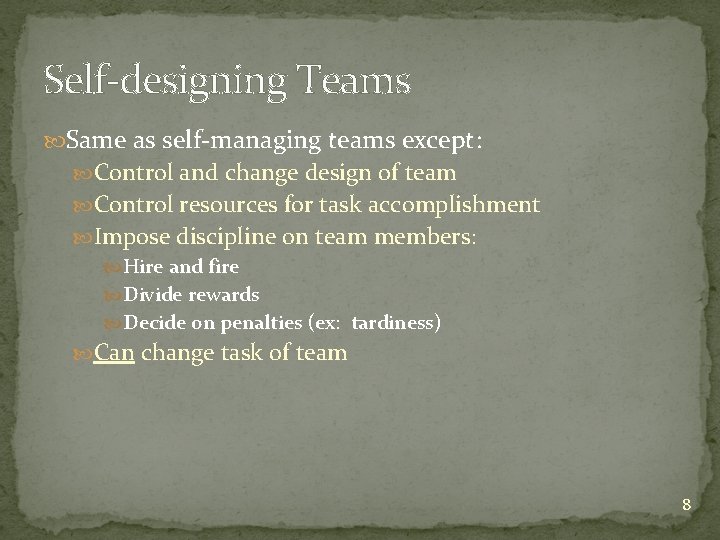 Self-designing Teams

Same as self-managing teams except:

Control and change design of team

Control resources for task accomplishment

Impose discipline on team members:

Hire and fire

Divide rewards

Decide on penalties (ex: tardiness)

Can change task of team

8